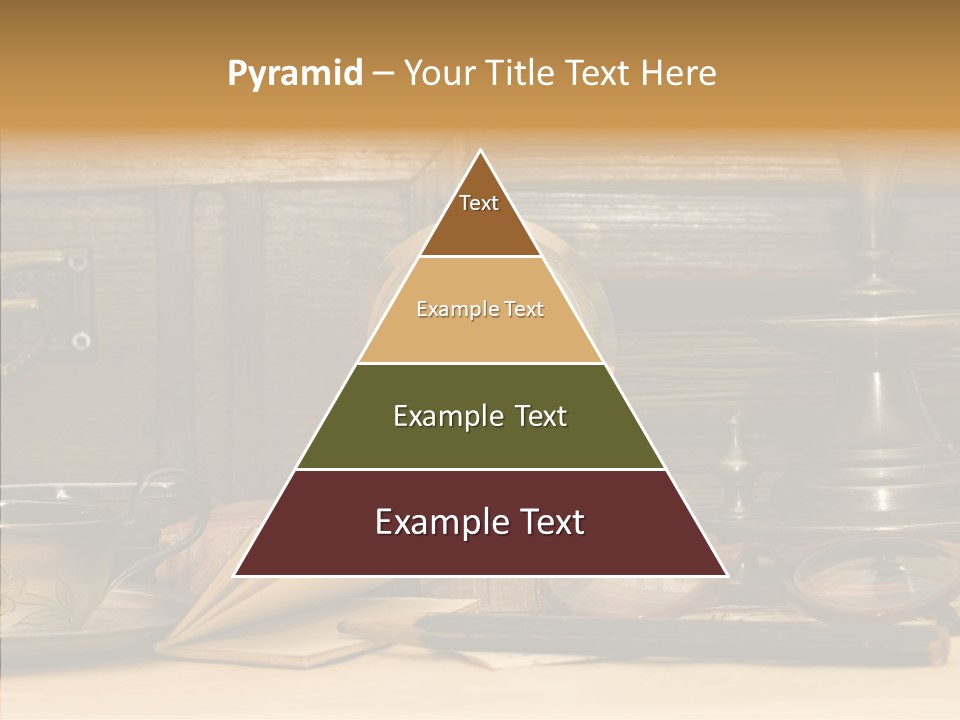 Pyramid – Your Title Text Here

Text

Example Text

Example Text

Example Text